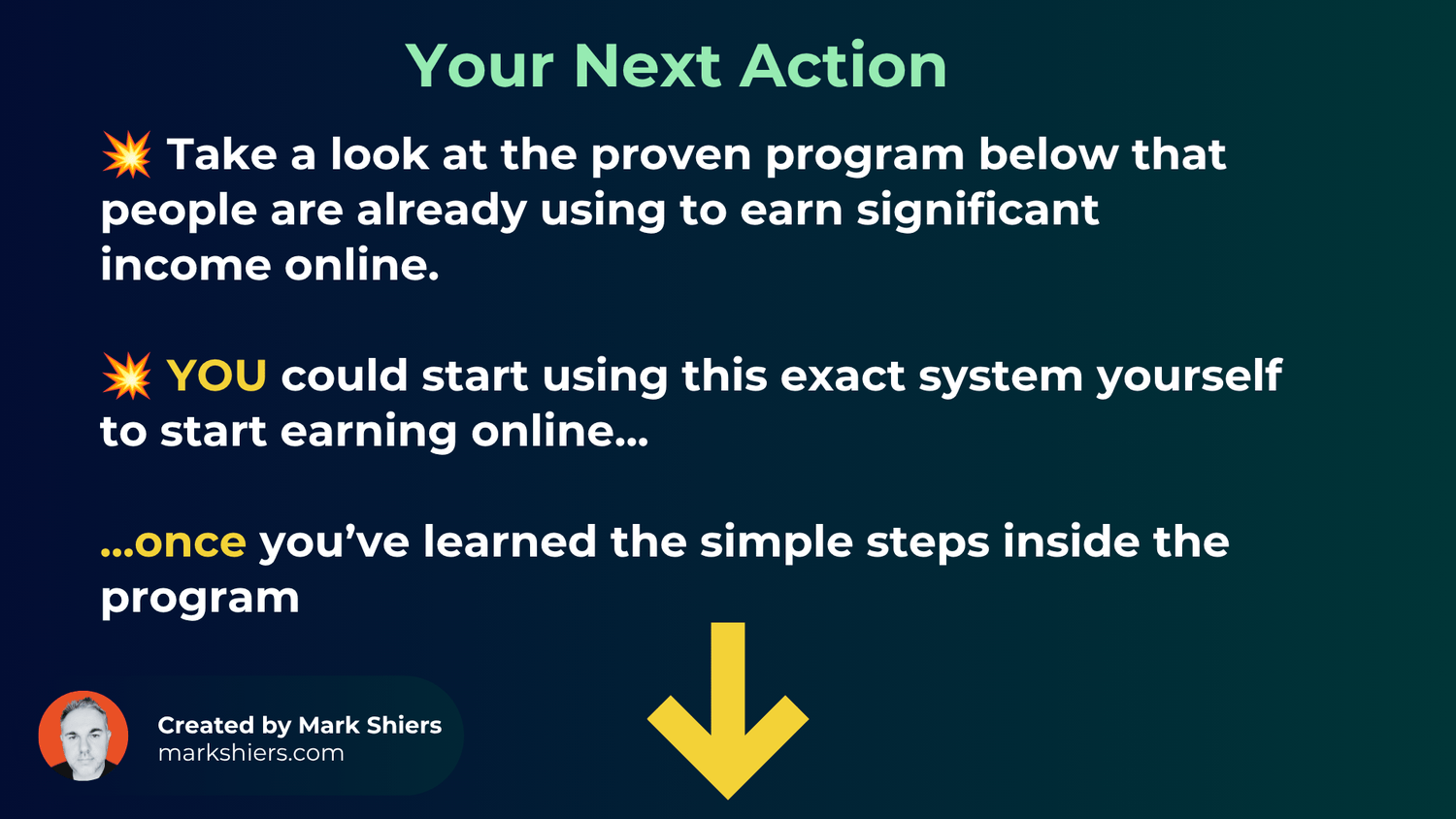 Your Next Action

💥 Take a look at the proven program below that people are already using to earn significant income online.

💥 YOU could start using this exact system yourself to start earning online...

...once you've learned the simple steps inside the program

Created by Mark Shiers
markshiers.com